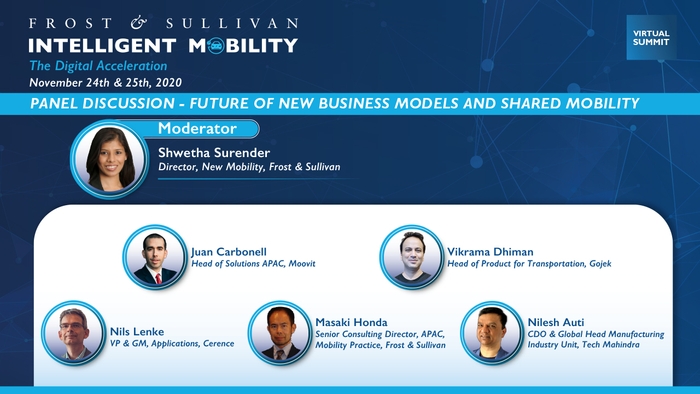 FROST & SULLIVAN
INTELLIGENT MOBILITY
The Digital Acceleration
November 24th & 25th, 2020

VIRTUAL SUMMIT

PANEL DISCUSSION - FUTURE OF NEW BUSINESS MODELS AND SHARED MOBILITY

Moderator
Shwetha Surender
Director, New Mobility, Frost & Sullivan

Juan Carbonell
Head of Solutions APAC, Moovit

Vikrama Dhiman
Head of Product for Transportation, Gojek

Nils Lenke
VP & GM, Applications, Cerence

Masaki Honda
Senior Consulting Director, APAC, Mobility Practice, Frost & Sullivan

Nilesh Auti
CDO & Global Head Manufacturing Industry Unit, Tech Mahindra